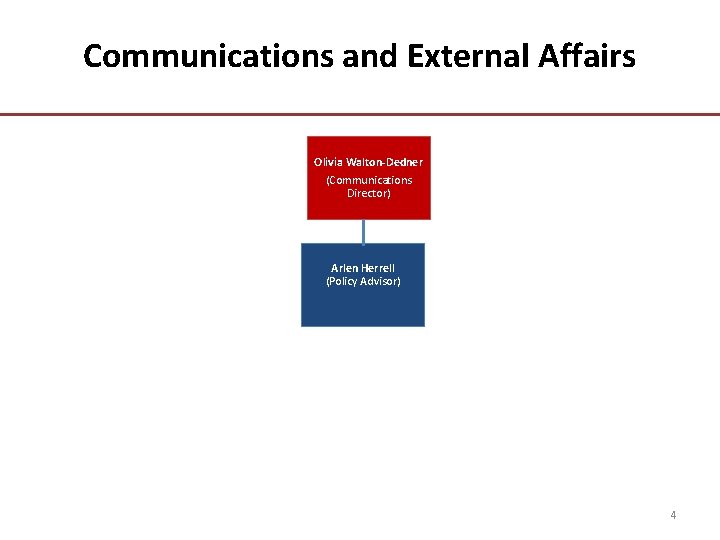 Communications and External Affairs

Olivia Walton-Dedner
(Communications Director)

Arlen Herrell
(Policy Advisor)

4